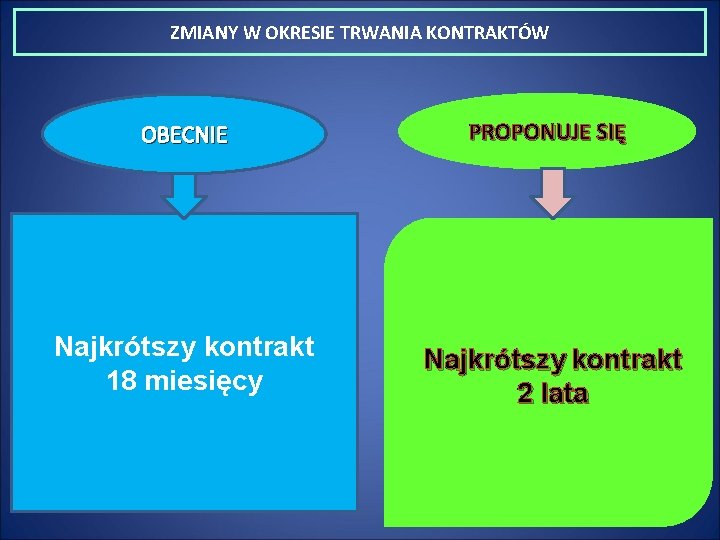 ZMIANY W OKRESIE TRWANIA KONTRAKTÓW

OBECNIE

Najkrótszy kontrakt 18 miesięcy

PROPONUJE SIĘ

Najkrótszy kontrakt 2 lata